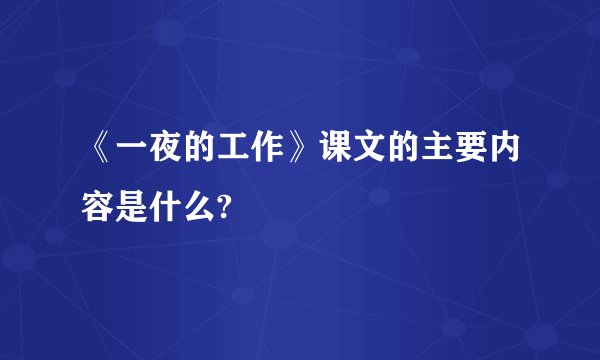 《一夜的工作》课文的主要内容是什么?